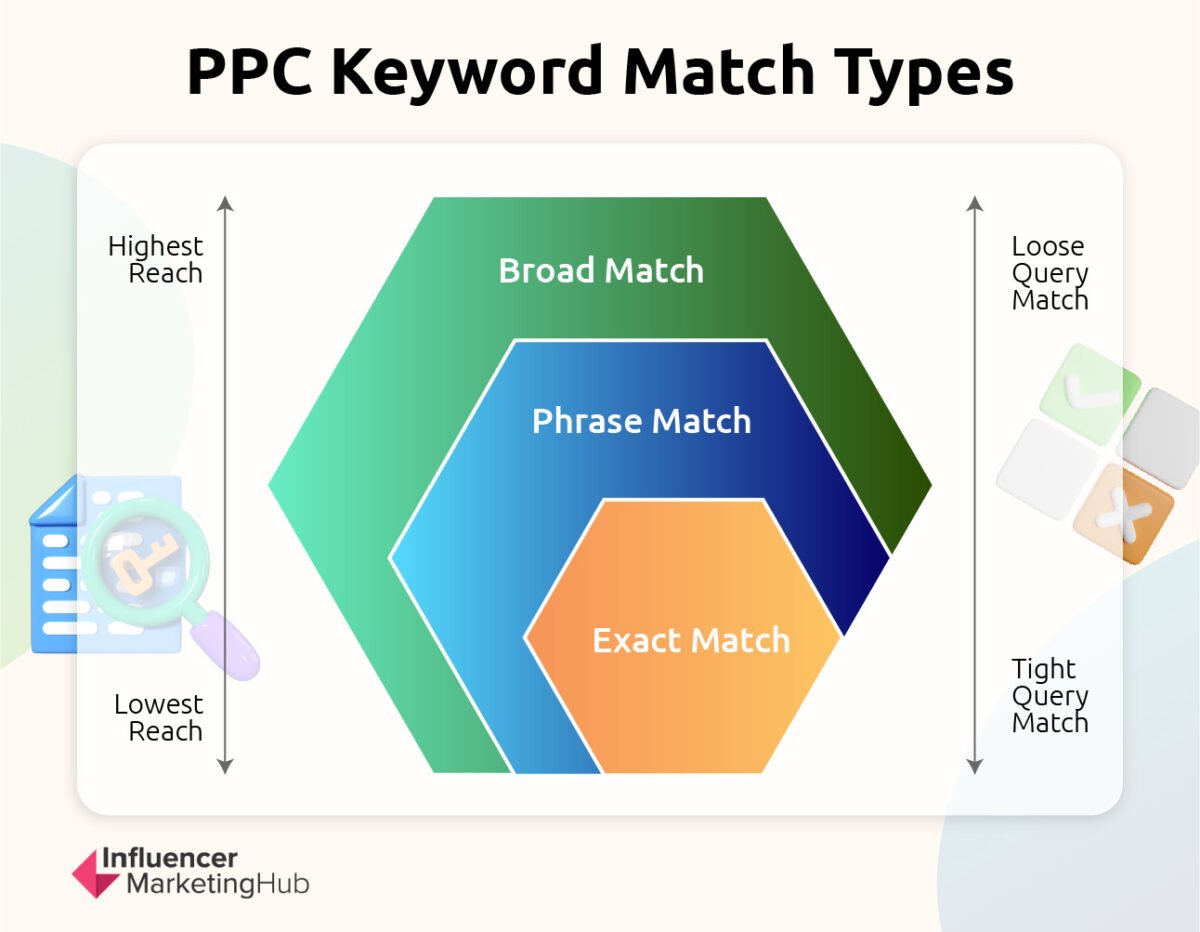 PPC Keyword Match Types

Highest Reach

Lowest Reach

Broad Match

Phrase Match

Exact Match

Loose Query Match

Tight Query Match

Influencer MarketingHub